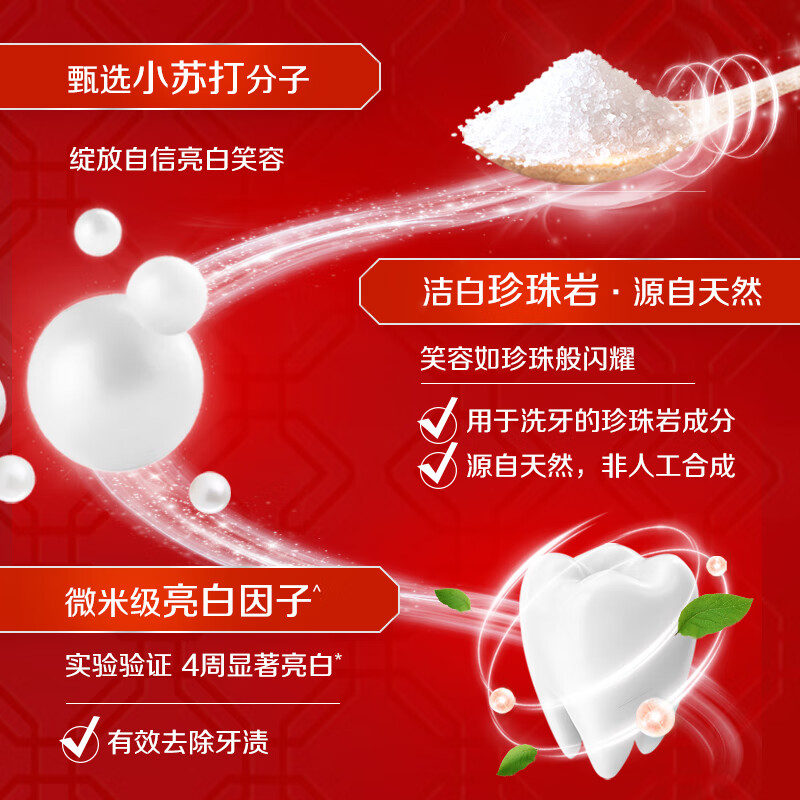 甄选小苏打分子

绽放自信亮白笑容

洁白珍珠岩 · 源自天然

笑容如珍珠般闪耀

用于洗牙的珍珠岩成分

源自天然，非人工合成

微米级亮白因子^

实验验证 4周显著亮白*

有效去除牙渍